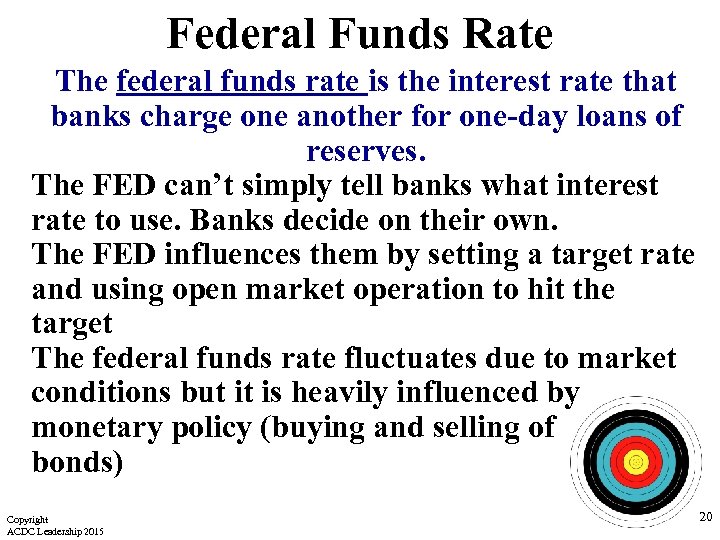 Federal Funds Rate

The federal funds rate is the interest rate that banks charge one another for one-day loans of reserves.

The FED can’t simply tell banks what interest rate to use. Banks decide on their own.

The FED influences them by setting a target rate and using open market operation to hit the target

The federal funds rate fluctuates due to market conditions but it is heavily influenced by monetary policy (buying and selling of bonds)

Copyright
ACDC Leadership 2015

20